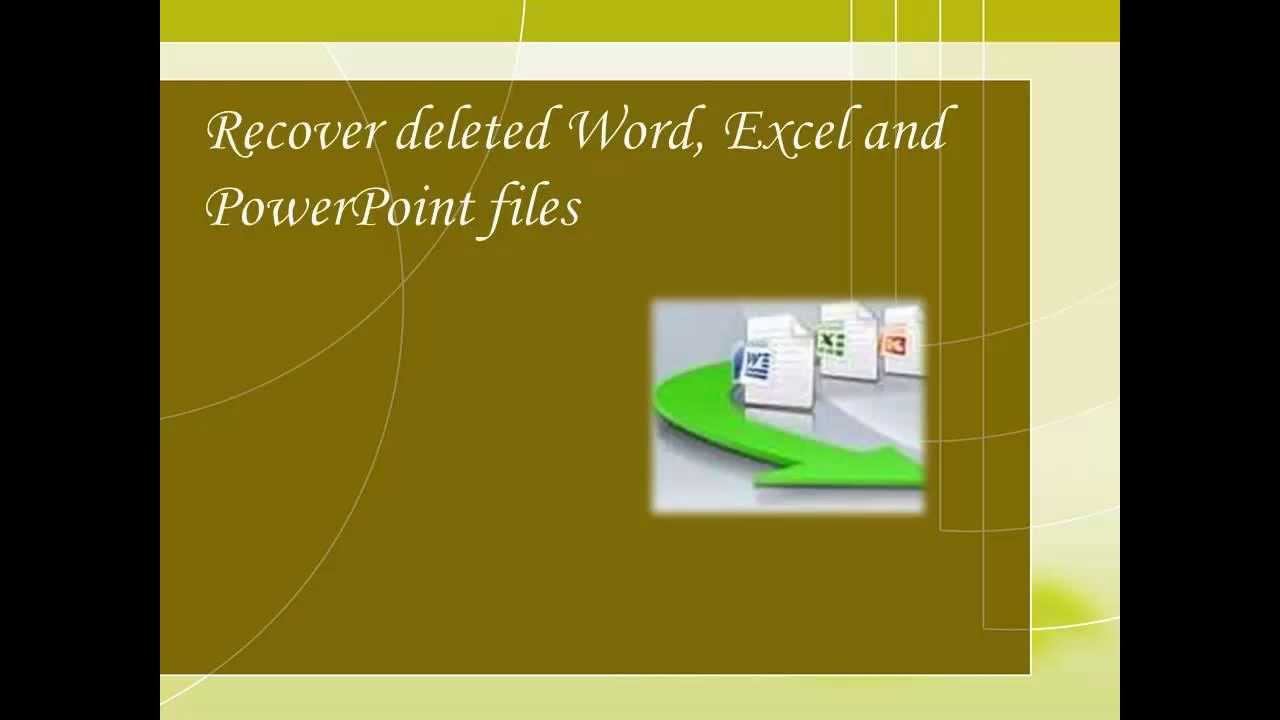 Recover deleted Word, Excel and PowerPoint files